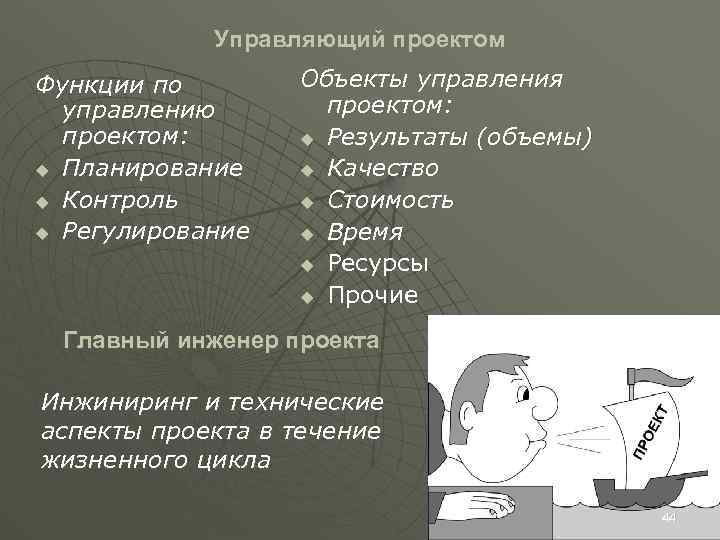 Управляющий проектом

Функции по управлению проектом:
- Планирование
- Контроль
- Регулирование

Объекты управления проектом:
- Результаты (объемы)
- Качество
- Стоимость
- Время
- Ресурсы
- Прочие

Главный инженер проекта

Инжиниринг и технические аспекты проекта в течение жизненного цикла

ПРОЕКТ

44